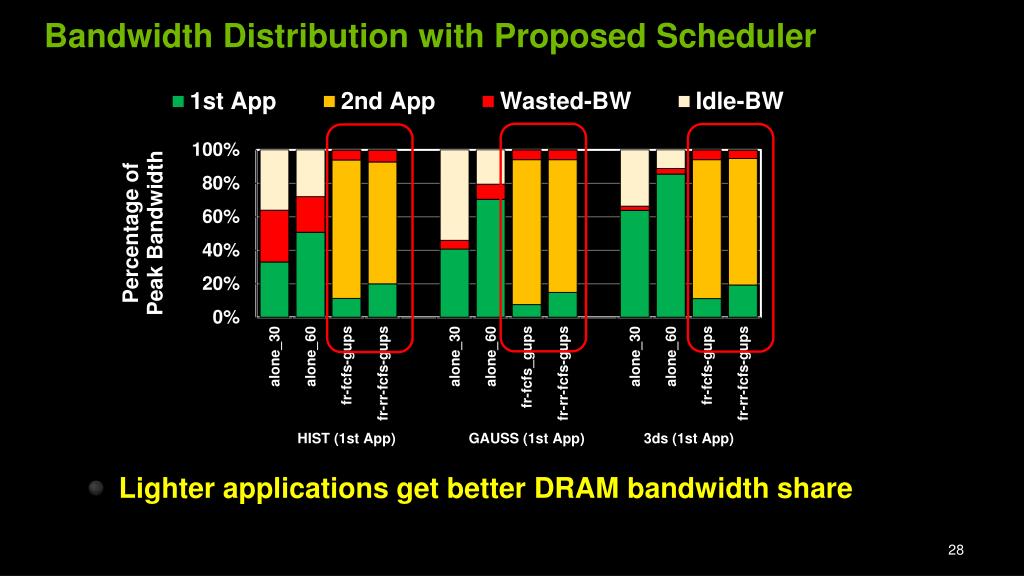 Bandwidth Distribution with Proposed Scheduler

1st App
2nd App
Wasted-BW
Idle-BW

Percentage of Peak Bandwidth

100%
80%
60%
40%
20%
0%

alone_30
alone_60
fr-fcfs-gups
fr-rr-fcfs-gups
alone_30
alone_60
fr-fcfs_gups
fr-rr-fcfs-gups
alone_30
alone_60
fr-fcfs-gups
fr-rr-fcfs-gups

HIST (1st App)
GAUSS (1st App)
3ds (1st App)

Lighter applications get better DRAM bandwidth share

28